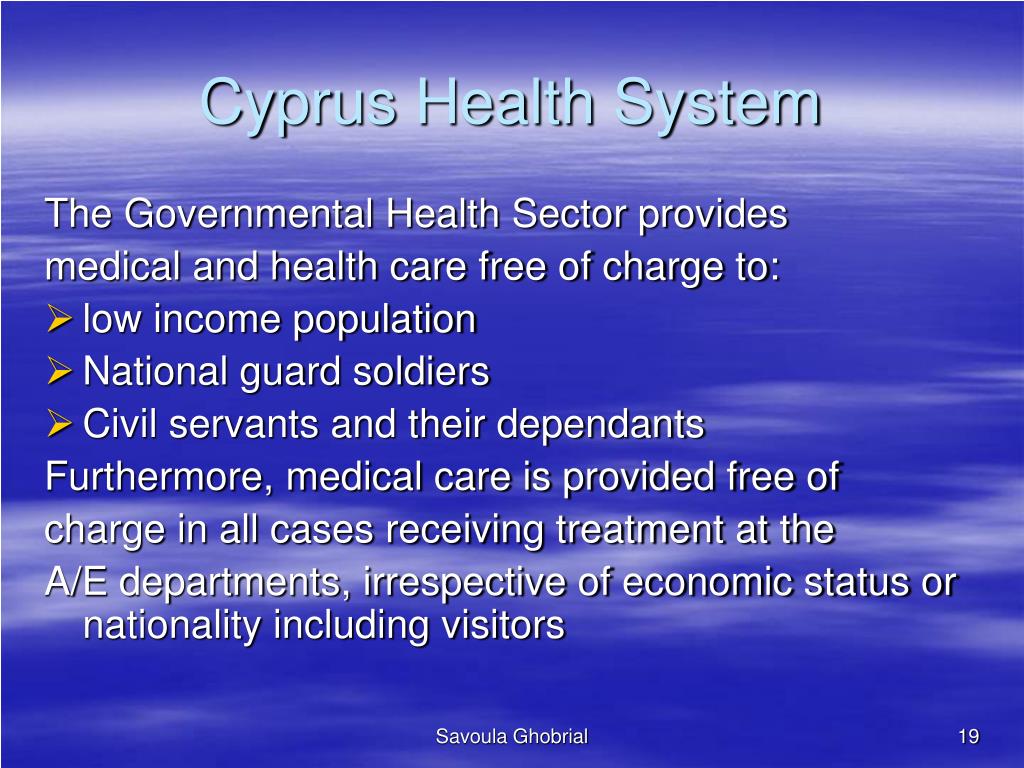 Cyprus Health System

The Governmental Health Sector provides medical and health care free of charge to:

➢ low income population
➢ National guard soldiers
➢ Civil servants and their dependants

Furthermore, medical care is provided free of charge in all cases receiving treatment at the A/E departments, irrespective of economic status or nationality including visitors

Savoula Ghobrial

19